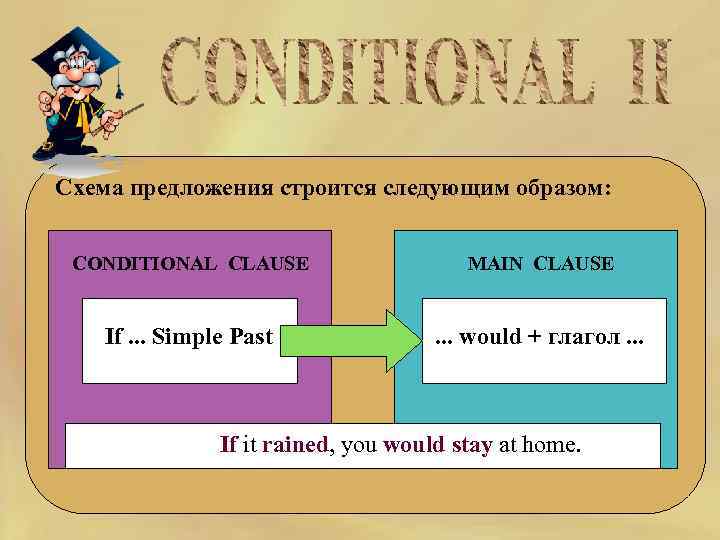 CONDITIONAL II

Схема предложения строится следующим образом:

CONDITIONAL CLAUSE

If ... Simple Past

MAIN CLAUSE

... would + глагол ...

If it rained, you would stay at home.